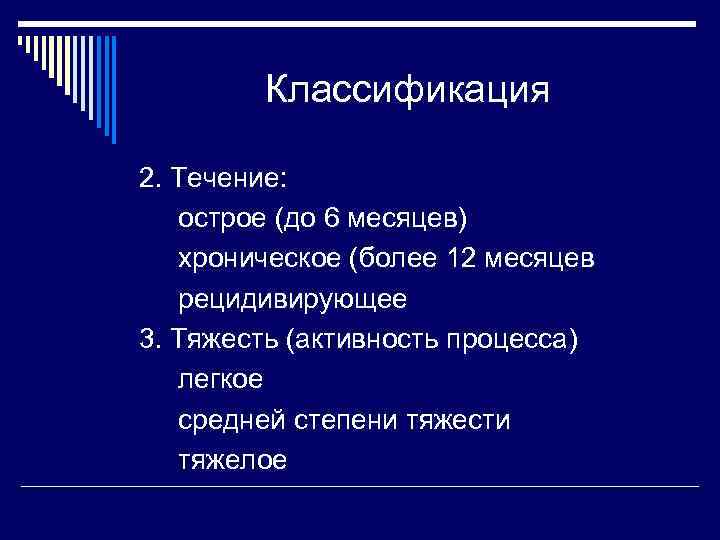 Классификация

2. Течение:
острое (до 6 месяцев)
хроническое (более 12 месяцев
рецидивирующее
3. Тяжесть (активность процесса)
легкое
средней степени тяжести
тяжелое